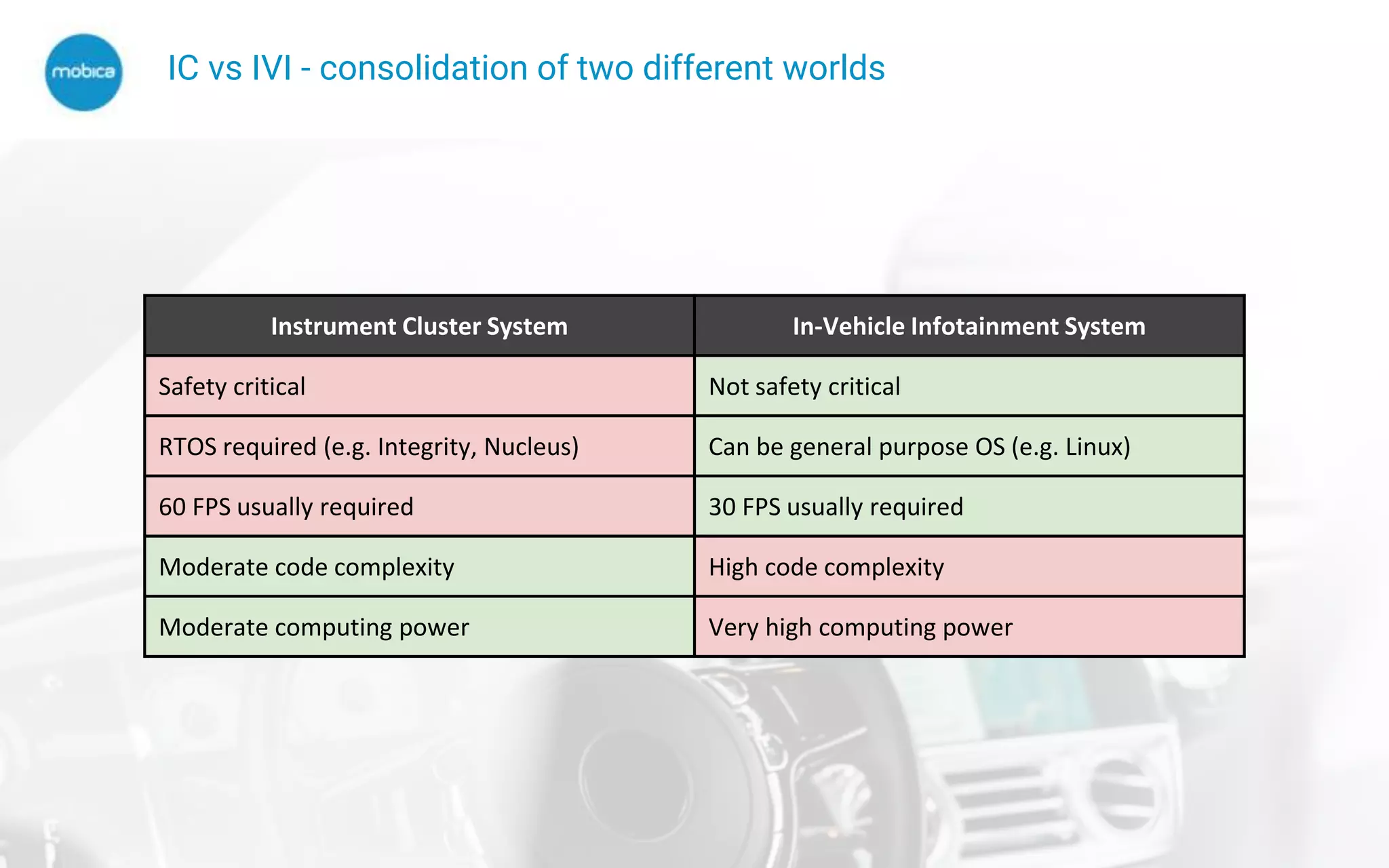 mobica

IC vs IVI - consolidation of two different worlds

| Instrument Cluster System | In-Vehicle Infotainment System |
|---|---|
| Safety critical | Not safety critical |
| RTOS required (e.g. Integrity, Nucleus) | Can be general purpose OS (e.g. Linux) |
| 60 FPS usually required | 30 FPS usually required |
| Moderate code complexity | High code complexity |
| Moderate computing power | Very high computing power |